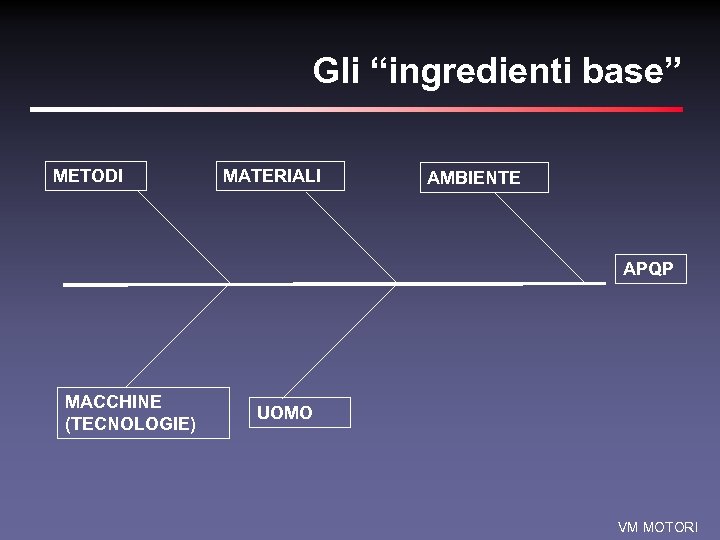 Gli “ingredienti base”

METODI

MATERIALI

AMBIENTE

APQP

MACCHINE (TECNOLOGIE)

UOMO

VM MOTORI